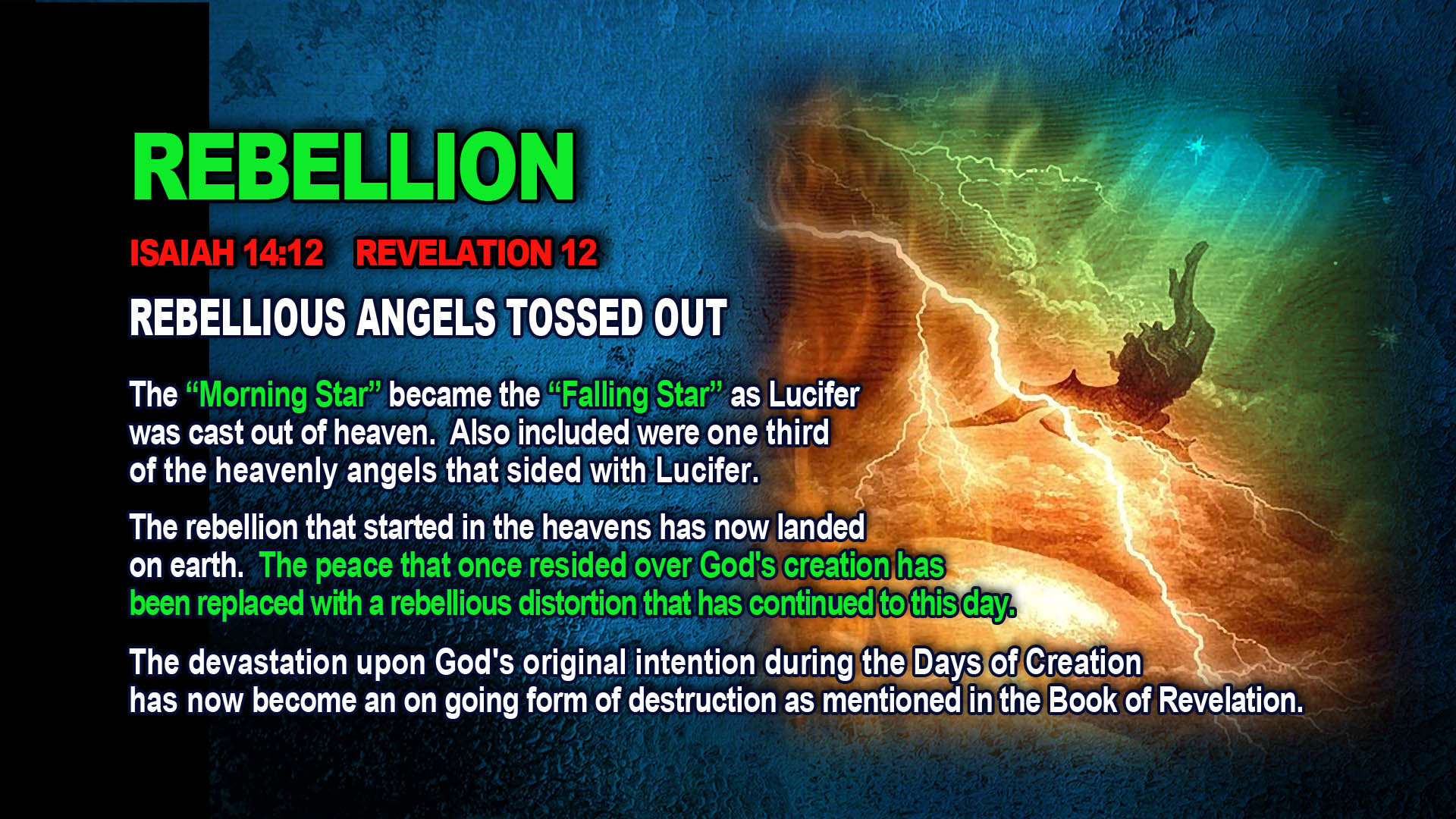 REBELLION

ISAIAH 14:12 REVELATION 12

REBELLIOUS ANGELS TOSSED OUT

The “Morning Star” became the “Falling Star” as Lucifer was cast out of heaven. Also included were one third of the heavenly angels that sided with Lucifer.

The rebellion that started in the heavens has now landed on earth. The peace that once resided over God's creation has been replaced with a rebellious distortion that has continued to this day.

The devastation upon God's original intention during the Days of Creation has now become an on going form of destruction as mentioned in the Book of Revelation.